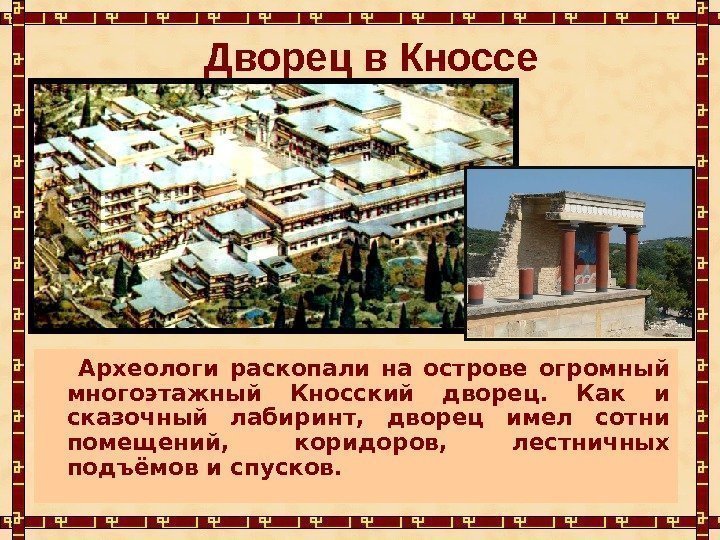 Дворец в Кноссе

Археологи раскопали на острове огромный многоэтажный Кносский дворец. Как и сказочный лабиринт, дворец имел сотни помещений, коридоров, лестничных подъёмов и спусков.